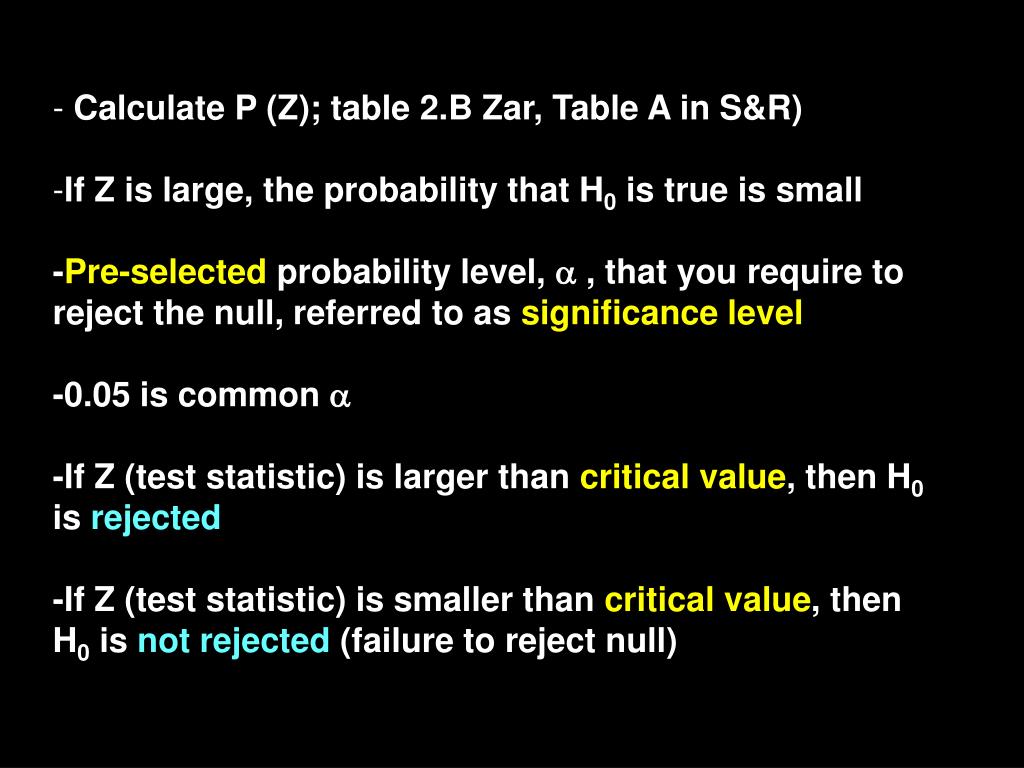 - Calculate P (Z); table 2.B Zar, Table A in S&R)

-If Z is large, the probability that $H_0$ is true is small

-Pre-selected probability level, $\alpha$ , that you require to reject the null, referred to as significance level

-0.05 is common $\alpha$

-If Z (test statistic) is larger than critical value, then $H_0$ is rejected

-If Z (test statistic) is smaller than critical value, then $H_0$ is not rejected (failure to reject null)